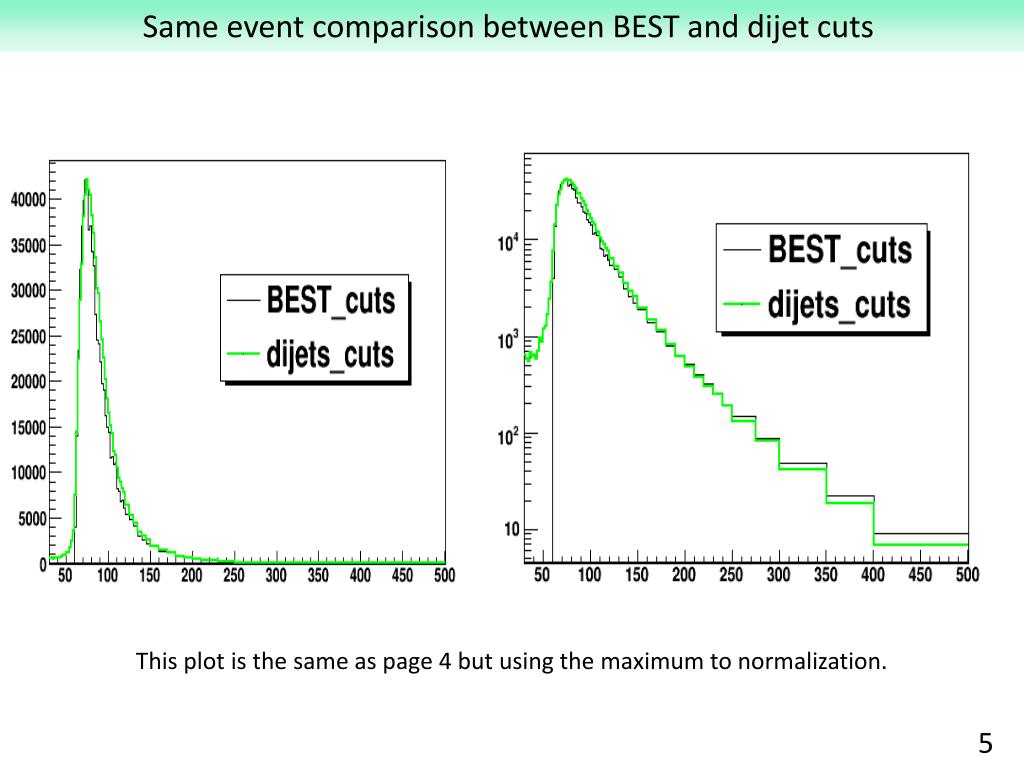 Same event comparison between BEST and dijet cuts

40000
35000
30000
25000
20000
15000
10000
5000
0
50 100 150 200 250 300 350 400 450 500

BEST_cuts
dijets_cuts

$10^4$
$10^3$
$10^2$
10
50 100 150 200 250 300 350 400 450 500

BEST_cuts
dijets_cuts

This plot is the same as page 4 but using the maximum to normalization.

5